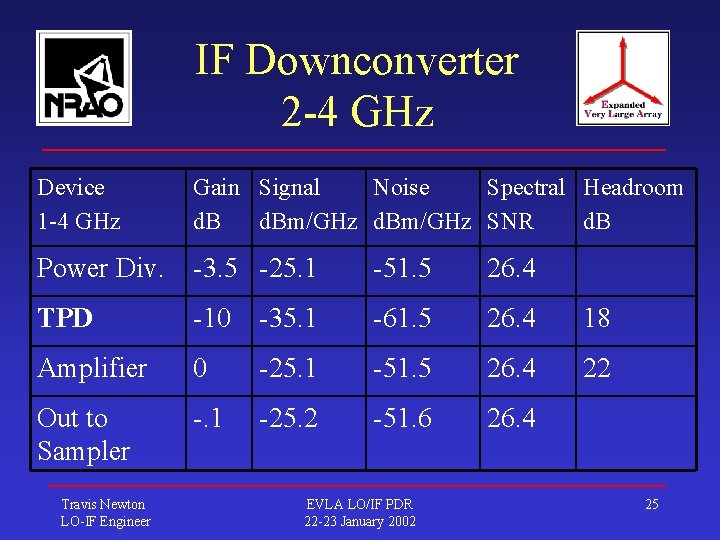 NRAO

IF Downconverter
2-4 GHz

Expanded
Very Large Array

| Device 1-4 GHz | Gain dB | Signal dBm/GHz | Noise dBm/GHz | Spectral SNR | Headroom dB |
|---|---|---|---|---|---|
| Power Div. | -3.5 | -25.1 | -51.5 | 26.4 | |
| **TPD** | -10 | -35.1 | -61.5 | 26.4 | 18 |
| Amplifier | 0 | -25.1 | -51.5 | 26.4 | 22 |
| Out to Sampler | -.1 | -25.2 | -51.6 | 26.4 | |

Travis Newton
LO-IF Engineer

EVLA LO/IF PDR
22-23 January 2002

25